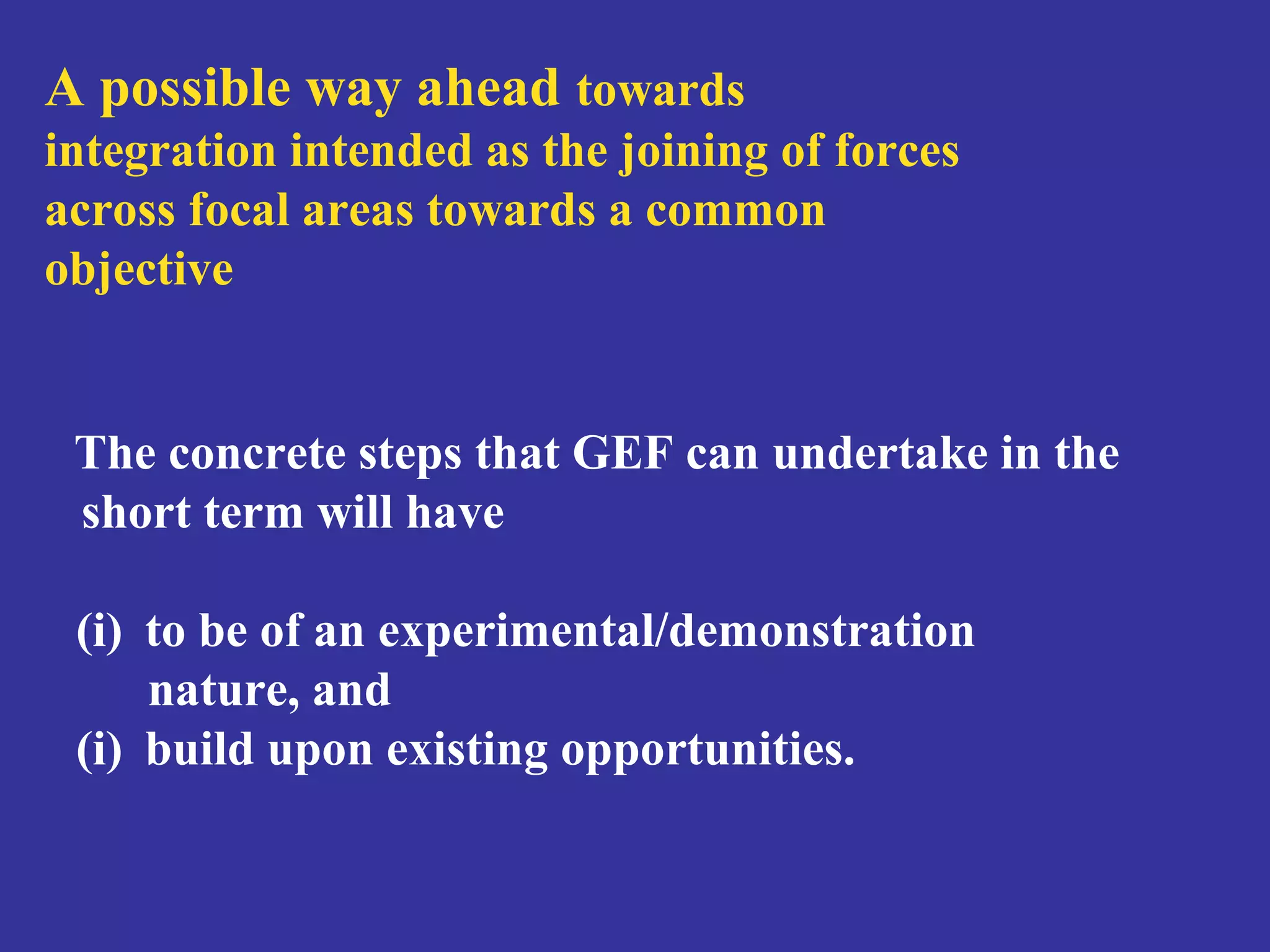 A possible way ahead towards integration intended as the joining of forces across focal areas towards a common objective

The concrete steps that GEF can undertake in the short term will have

(i) to be of an experimental/demonstration nature, and
(i) build upon existing opportunities.